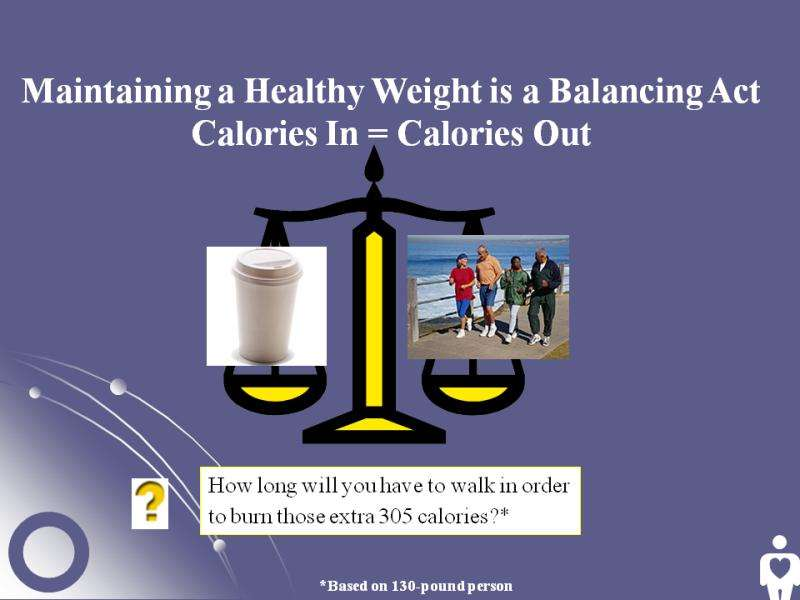 Maintaining a Healthy Weight is a Balancing Act
Calories In = Calories Out

?

How long will you have to walk in order to burn those extra 305 calories?*

*Based on 130-pound person